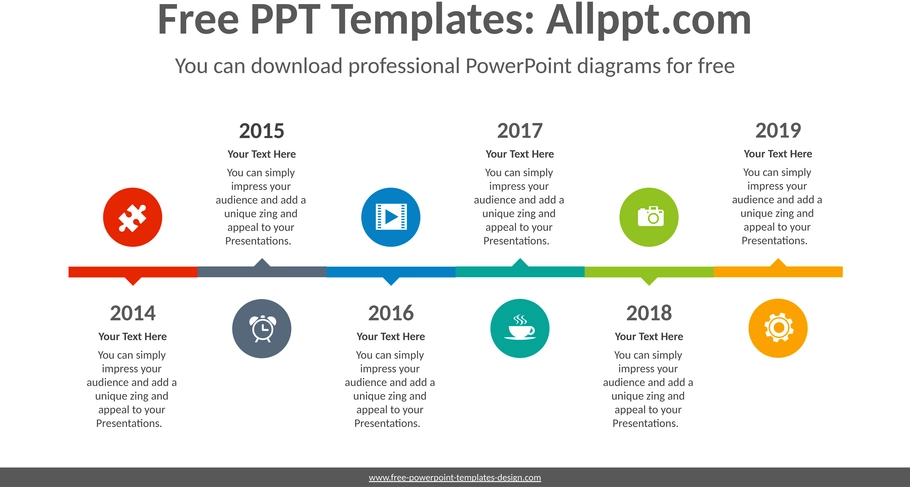 Free PPT Templates: Allppt.com

You can download professional PowerPoint diagrams for free

2015

Your Text Here

You can simply impress your audience and add a unique zing and appeal to your Presentations.

2017

Your Text Here

You can simply impress your audience and add a unique zing and appeal to your Presentations.

2019

Your Text Here

You can simply impress your audience and add a unique zing and appeal to your Presentations.

2014

Your Text Here

You can simply impress your audience and add a unique zing and appeal to your Presentations.

2016

Your Text Here

You can simply impress your audience and add a unique zing and appeal to your Presentations.

2018

Your Text Here

You can simply impress your audience and add a unique zing and appeal to your Presentations.

www.free-powerpoint-templates-design.com